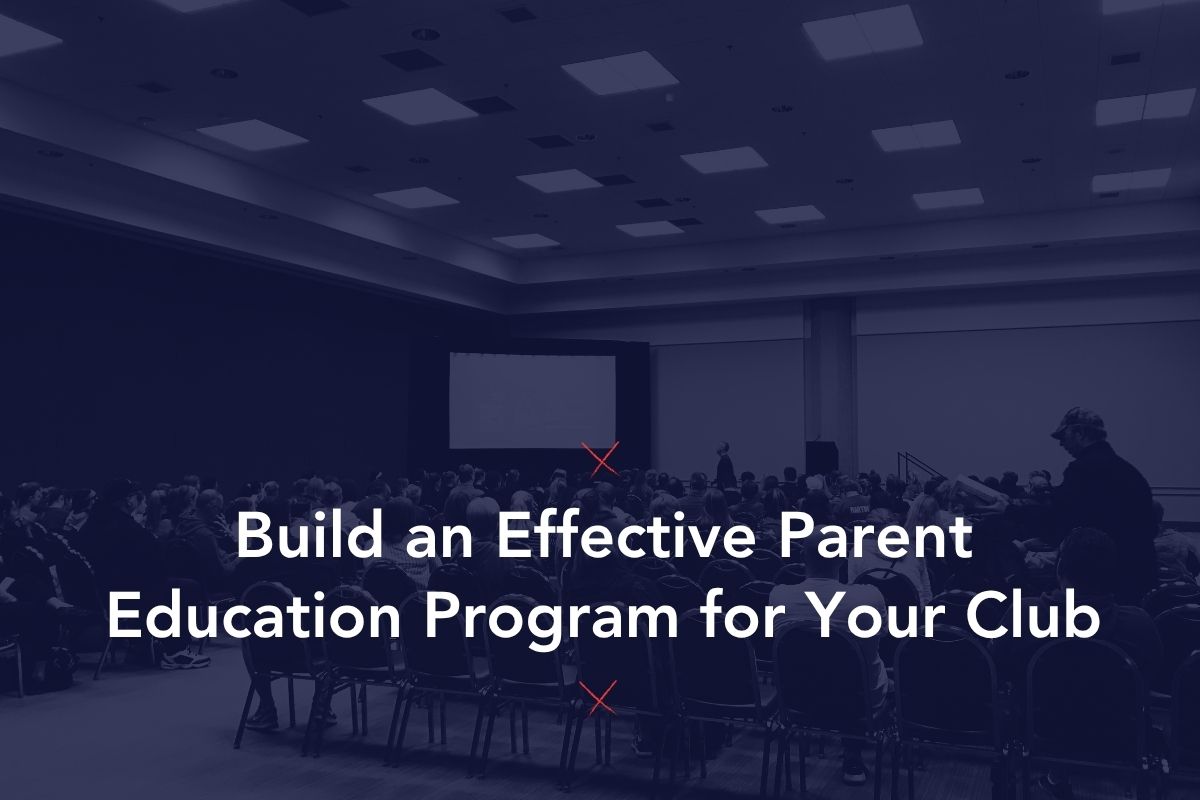 Build an Effective Parent Education Program for Your Club